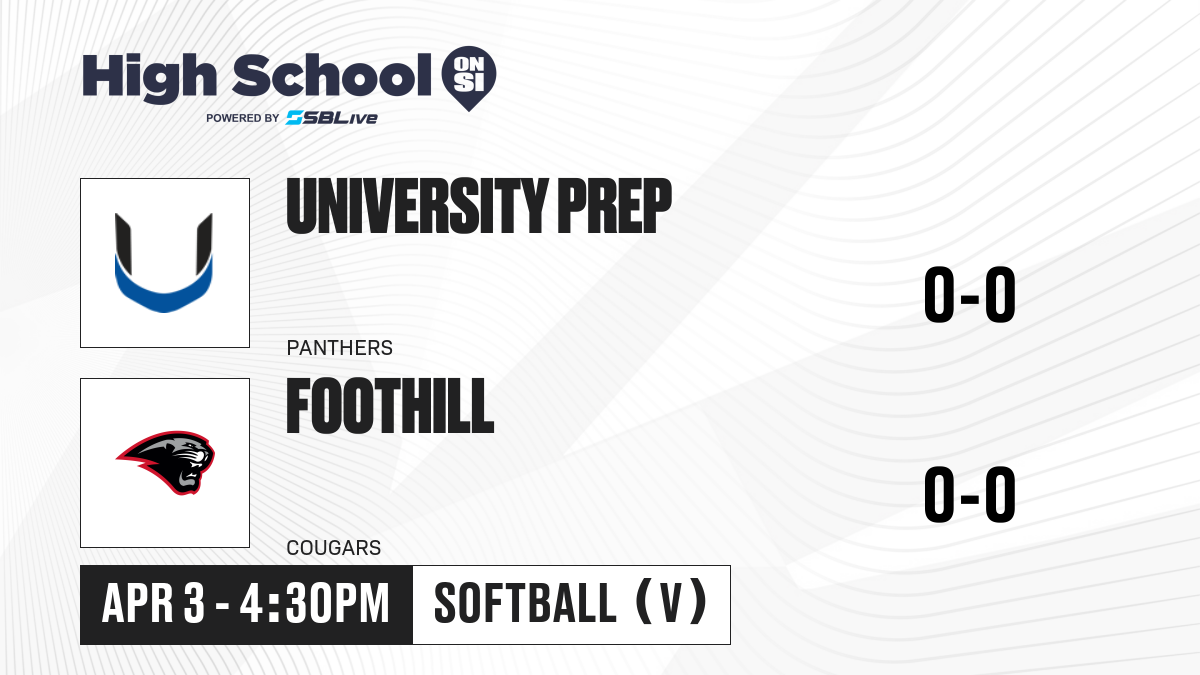 High School ON SI
POWERED BY SBLive

UNIVERSITY PREP
PANTHERS
0-0

FOOTHILL
COUGARS
0-0

APR 3 - 4:30PM
SOFTBALL (V)